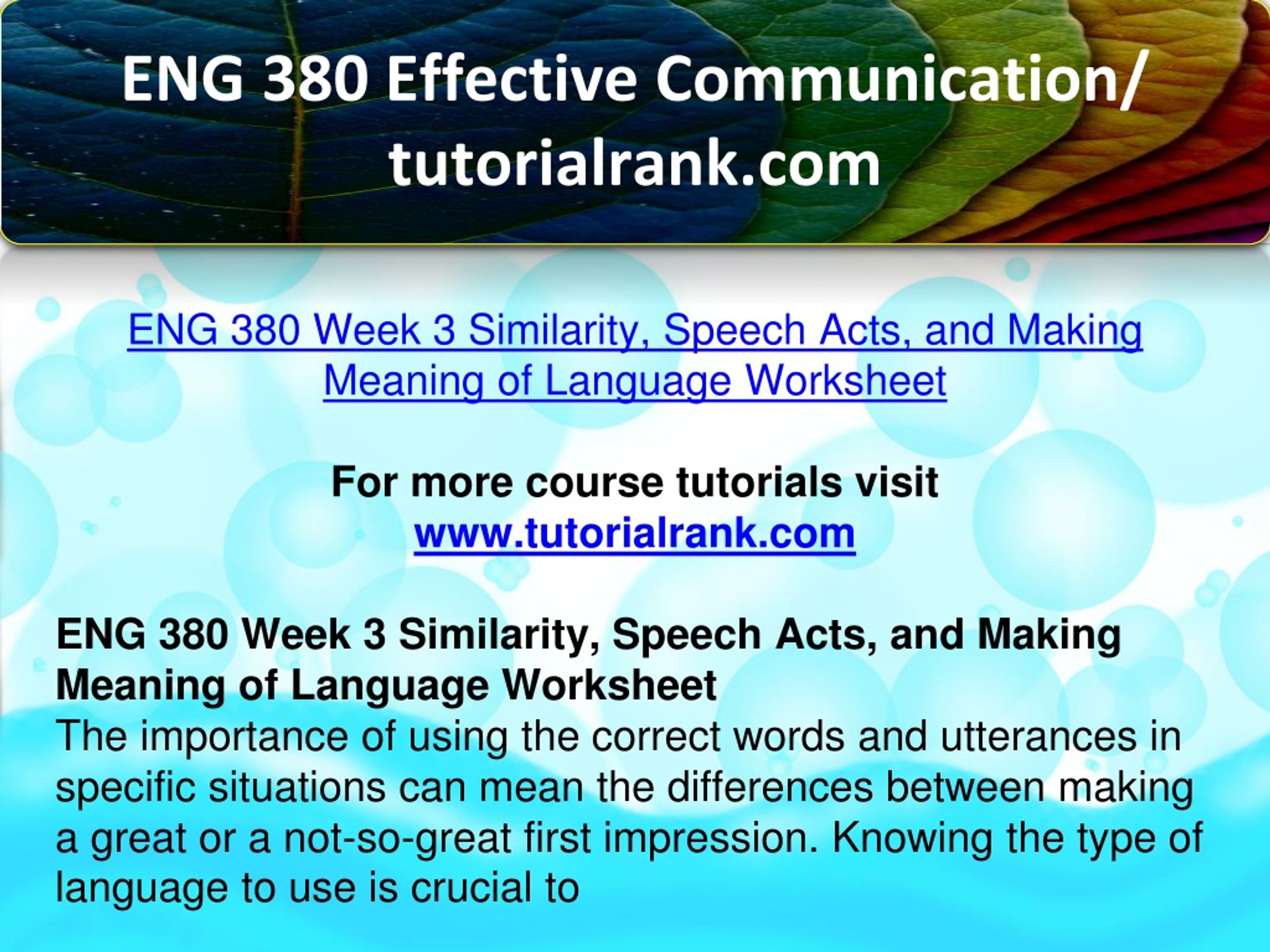 ENG 380 Effective Communication/ tutorialrank.com

ENG 380 Week 3 Similarity, Speech Acts, and Making Meaning of Language Worksheet

For more course tutorials visit
www.tutorialrank.com

ENG 380 Week 3 Similarity, Speech Acts, and Making Meaning of Language Worksheet
The importance of using the correct words and utterances in specific situations can mean the differences between making a great or a not-so-great first impression. Knowing the type of language to use is crucial to